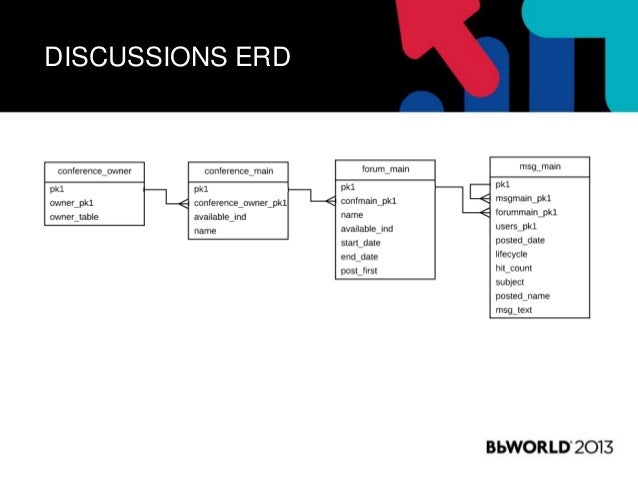 DISCUSSIONS ERD

conference_owner
pk1
owner_pk1
owner_table

conference_main
pk1
conference_owner_pk1
available_ind
name

forum_main
pk1
confmain_pk1
name
available_ind
start_date
end_date
post_first

msg_main
pk1
msgmain_pk1
forummain_pk1
users_pk1
posted_date
lifecycle
hit_count
subject
posted_name
msg_text

BbWORLD 2013